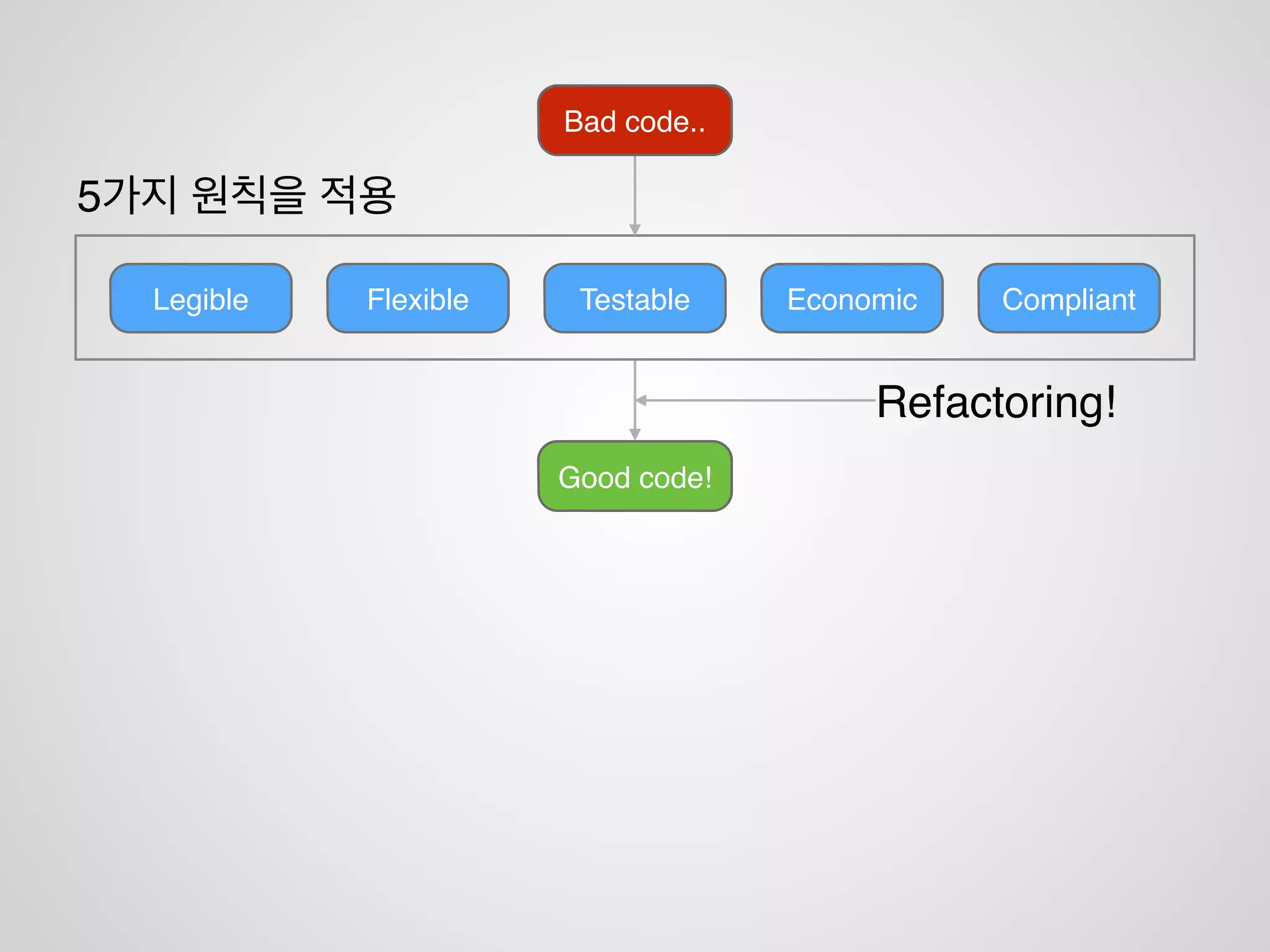 Bad code..

5가지 원칙을 적용

Legible

Flexible

Testable

Economic

Compliant

Refactoring!

Good code!